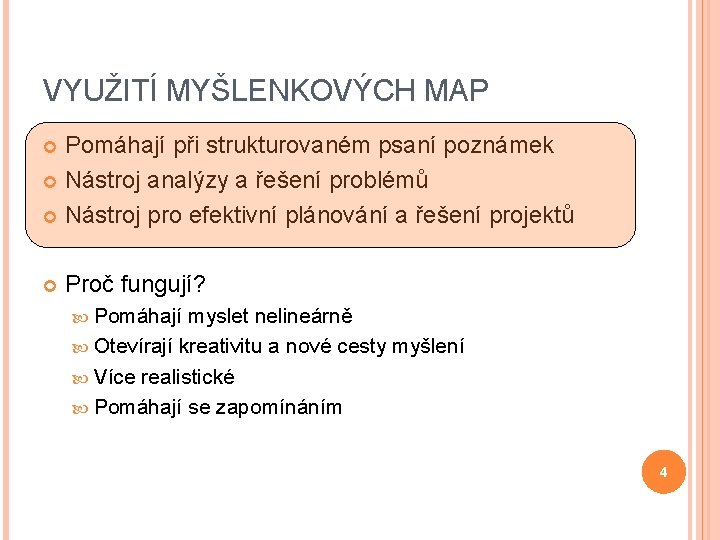 VYUŽITÍ MYŠLENKOVÝCH MAP

Pomáhají při strukturovaném psaní poznámek
Nástroj analýzy a řešení problémů
Nástroj pro efektivní plánování a řešení projektů

Proč fungují?
Pomáhají myslet nelineárně
Otevírají kreativitu a nové cesty myšlení
Více realistické
Pomáhají se zapomínáním

4